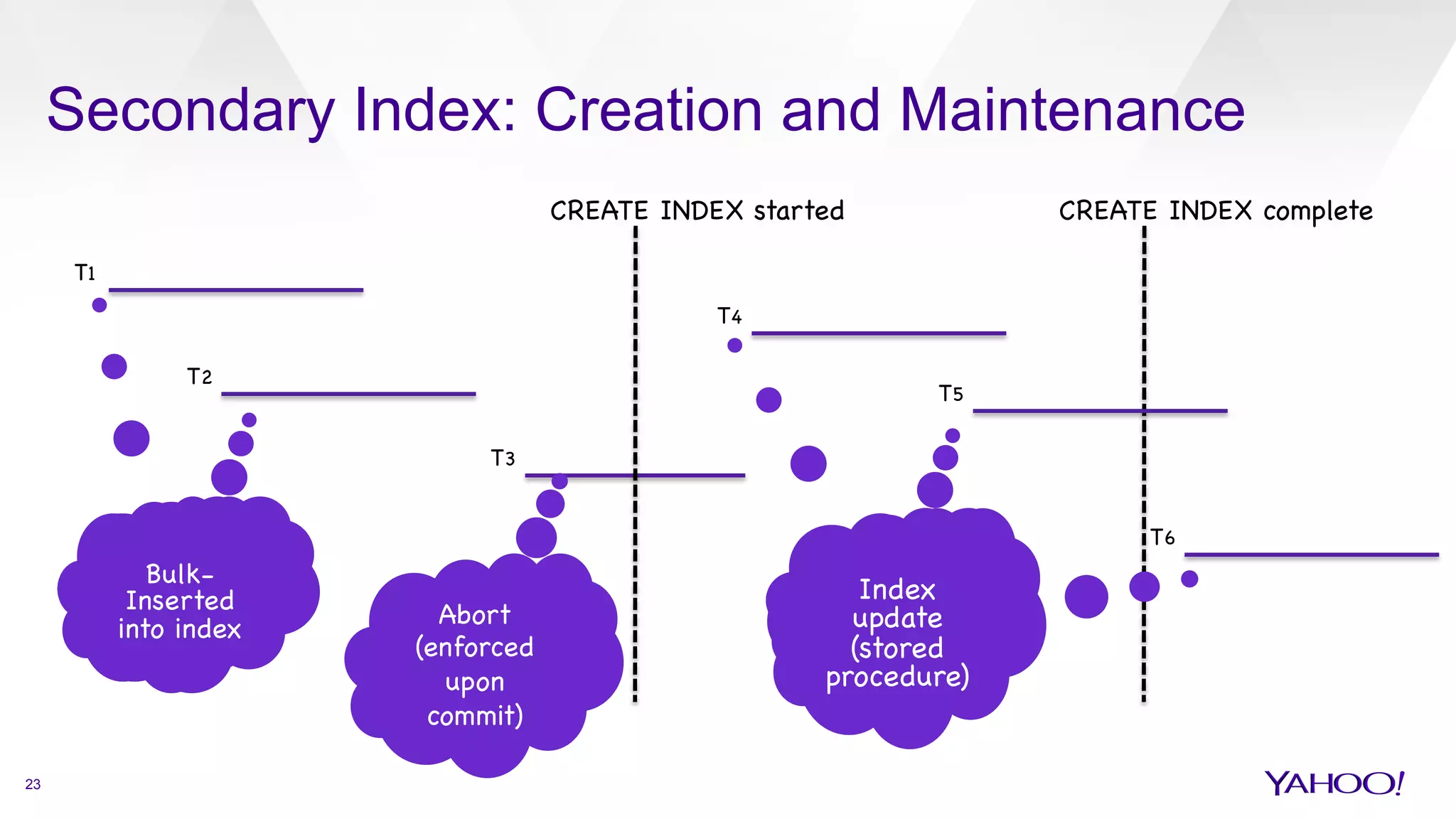 Secondary Index: Creation and Maintenance

CREATE INDEX started

CREATE INDEX complete

T1

T2

T3

T4

T5

T6

Bulk-Inserted into index

Abort (enforced upon commit)

Index update (stored procedure)

23

YAHOO!